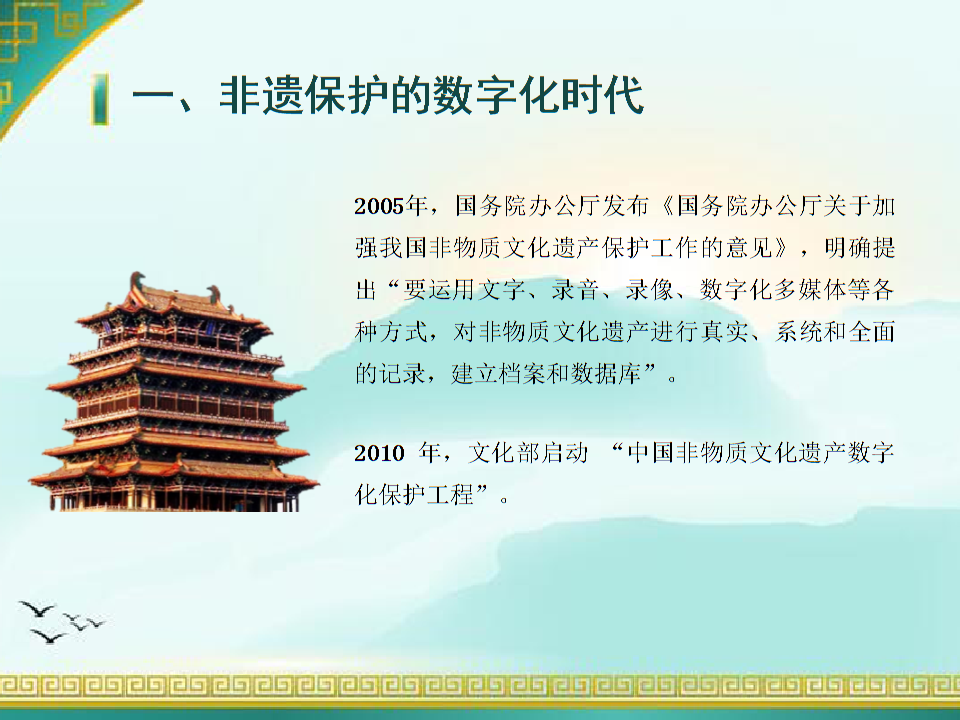 一、非遗保护的数字化时代

2005年，国务院办公厅发布《国务院办公厅关于加强我国非物质文化遗产保护工作的意见》，明确提出“要运用文字、录音、录像、数字化多媒体等各种方式，对非物质文化遗产进行真实、系统和全面的记录，建立档案和数据库”。

2010 年，文化部启动 “中国非物质文化遗产数字化保护工程”。